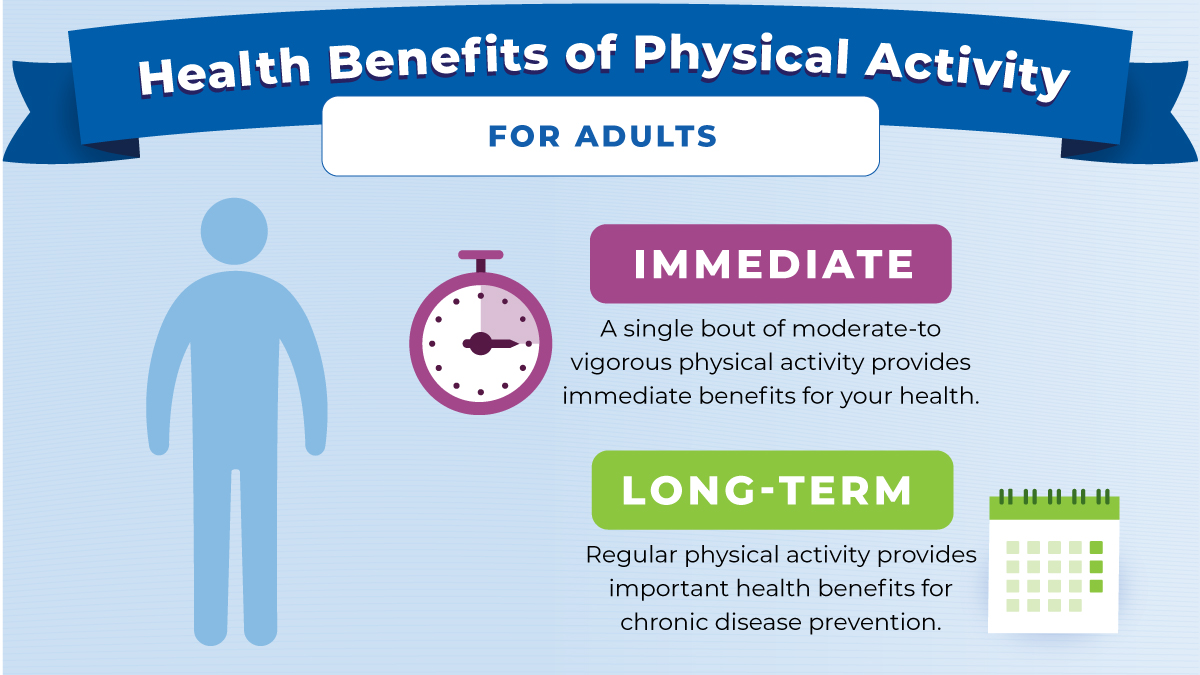 Health Benefits of Physical Activity

FOR ADULTS

IMMEDIATE

A single bout of moderate-to vigorous physical activity provides immediate benefits for your health.

LONG-TERM

Regular physical activity provides important health benefits for chronic disease prevention.